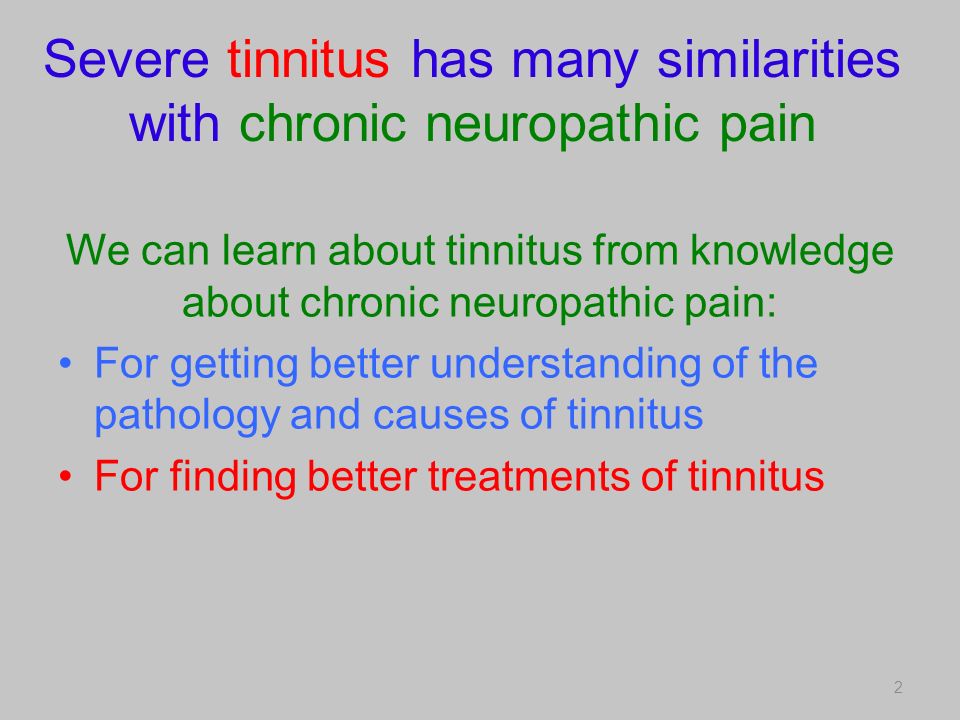 Severe tinnitus has many similarities with chronic neuropathic pain

We can learn about tinnitus from knowledge about chronic neuropathic pain:

• For getting better understanding of the pathology and causes of tinnitus
• For finding better treatments of tinnitus

2